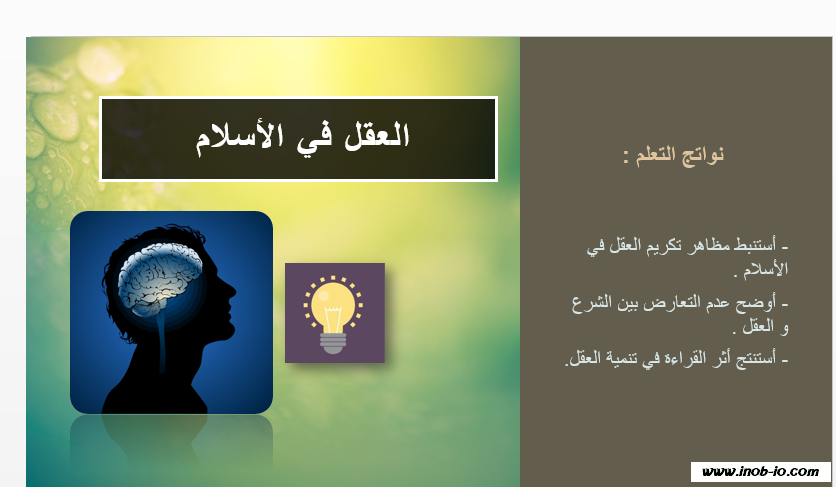 العقل في الأسلام

نواتج التعلم :

- أستنبط مظاهر تكريم العقل في الأسلام .

- أوضح عدم التعارض بين الشرع و العقل .

- أستنتج أثر القراءة في تنمية العقل.

www.inob-io.com